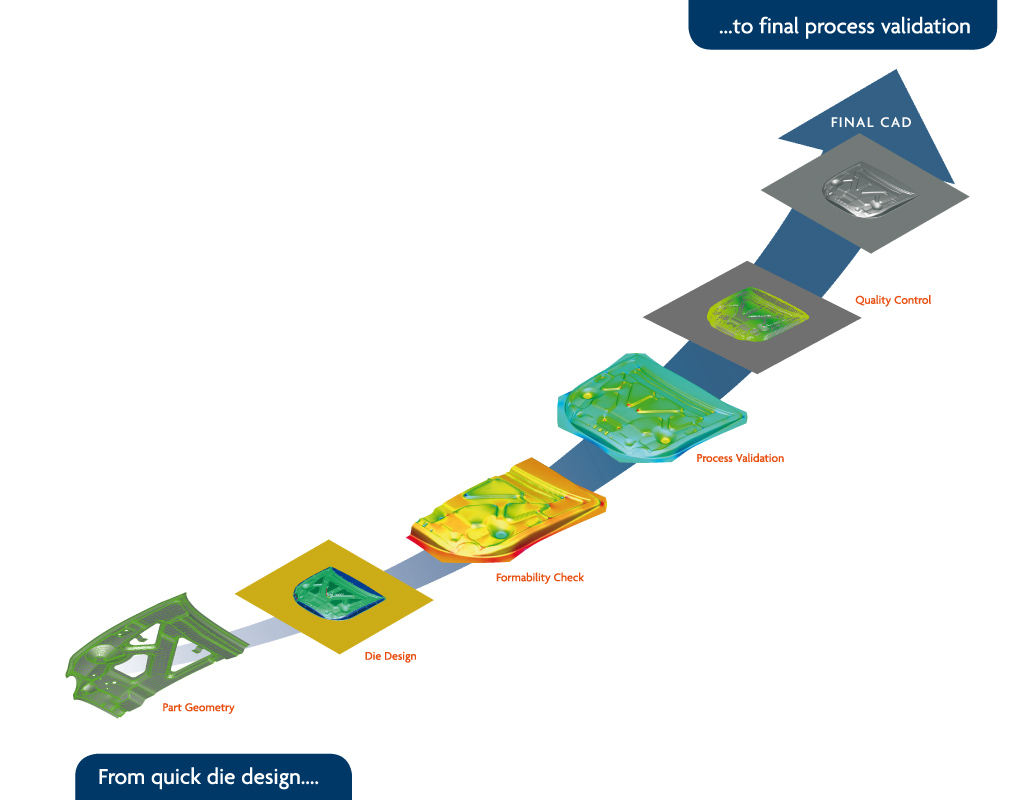 ...to final process validation

FINAL CAD

Quality Control

Process Validation

Formability Check

Die Design

Part Geometry

From quick die design....